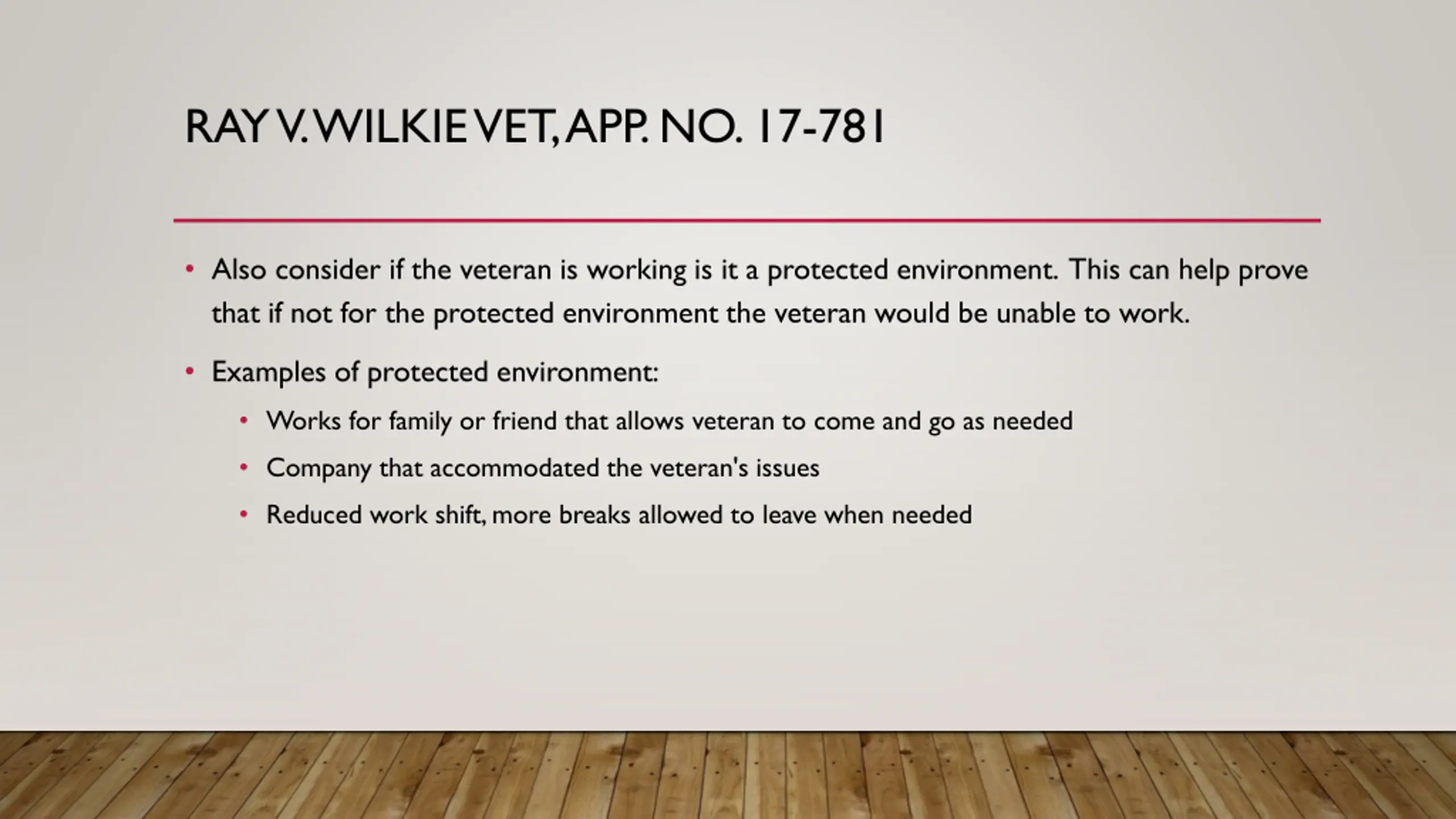 RAY V. WILKIE VET, APP. NO. 17-781

• Also consider if the veteran is working is it a protected environment. This can help prove that if not for the protected environment the veteran would be unable to work.

• Examples of protected environment:
  • Works for family or friend that allows veteran to come and go as needed
  • Company that accommodated the veteran's issues
  • Reduced work shift, more breaks allowed to leave when needed